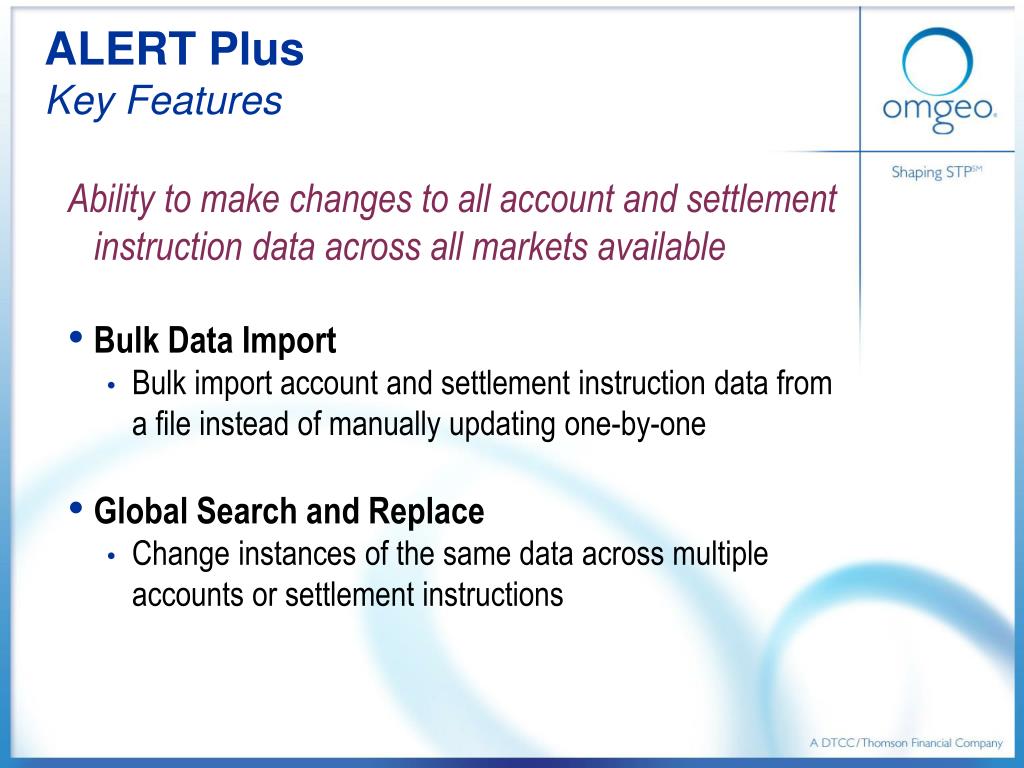 ALERT Plus
Key Features

omgeo.

Shaping STP℠

Ability to make changes to all account and settlement instruction data across all markets available

• Bulk Data Import
• Bulk import account and settlement instruction data from a file instead of manually updating one-by-one

• Global Search and Replace
• Change instances of the same data across multiple accounts or settlement instructions

A DTCC/Thomson Financial Company